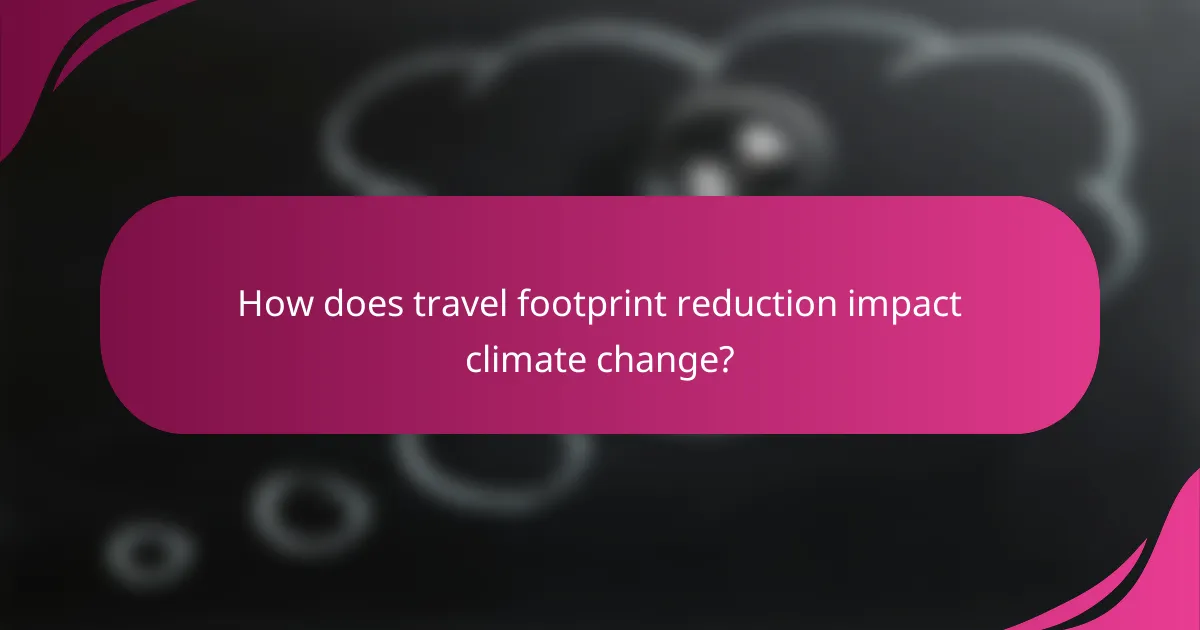 How does travel footprint reduction impact climate change?